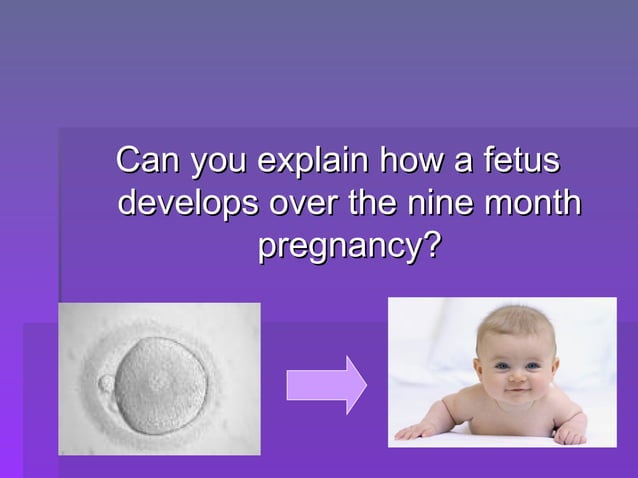 Can you explain how a fetus develops over the nine month pregnancy?